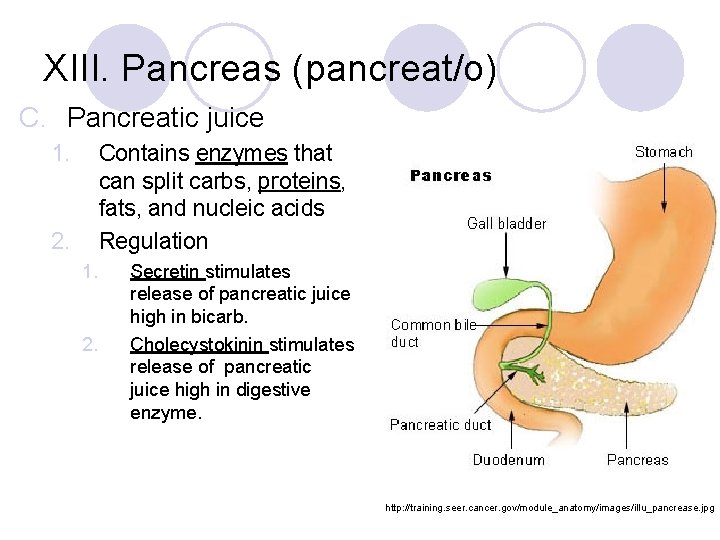 XIII. Pancreas (pancreat/o)

C. Pancreatic juice

1. Contains enzymes that can split carbs, proteins, fats, and nucleic acids

2. Regulation

1. Secretin stimulates release of pancreatic juice high in bicarb.

2. Cholecystokinin stimulates release of pancreatic juice high in digestive enzyme.

Pancreas

Stomach

Gall bladder

Common bile duct

Pancreatic duct

Duodenum

Pancreas

http://training.seer.cancer.gov/module_anatomy/images/illu_pancrease.jpg